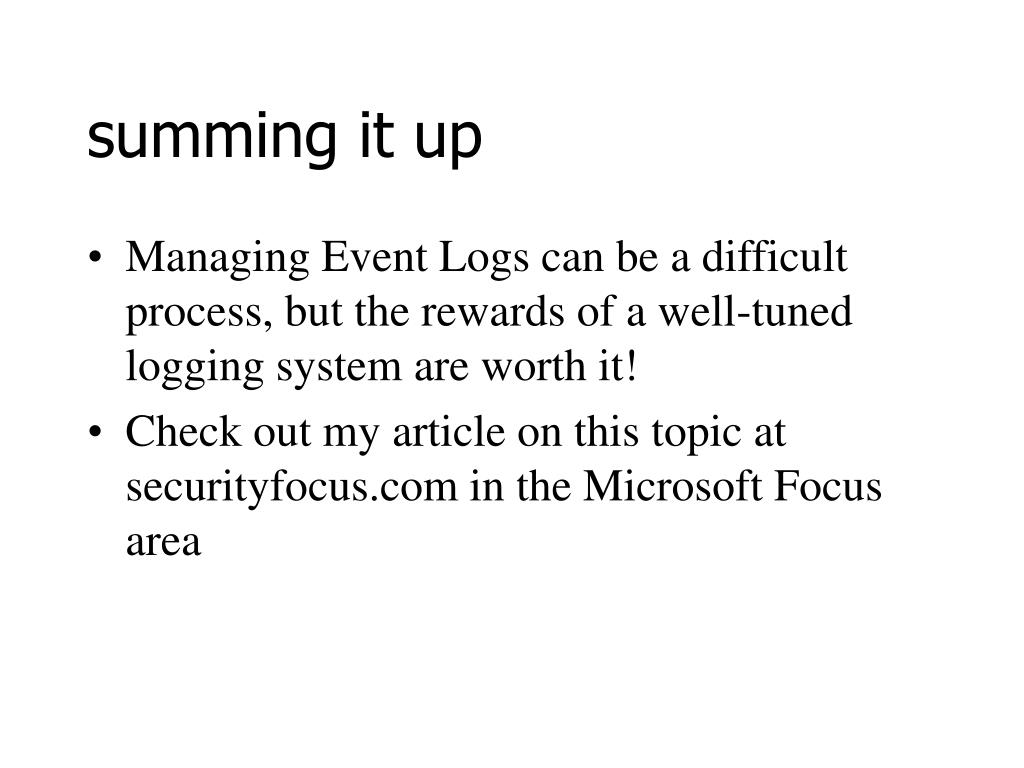 summing it up

• Managing Event Logs can be a difficult process, but the rewards of a well-tuned logging system are worth it!
• Check out my article on this topic at securityfocus.com in the Microsoft Focus area